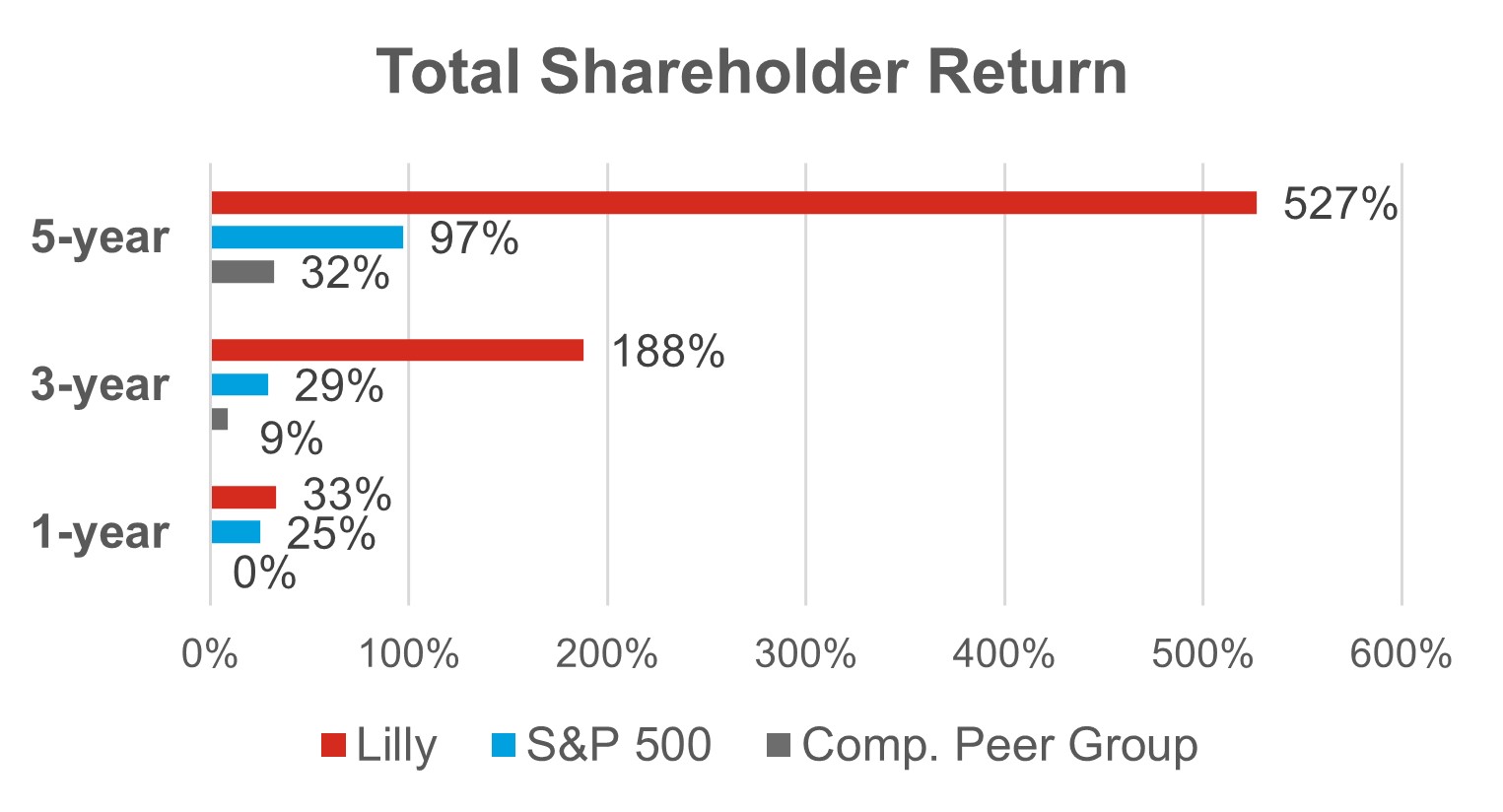 Total Shareholder Return

5-year
527%
97%
32%

3-year
188%
29%
9%

1-year
33%
25%
0%

0% 100% 200% 300% 400% 500% 600%

Lilly S&P 500 Comp. Peer Group